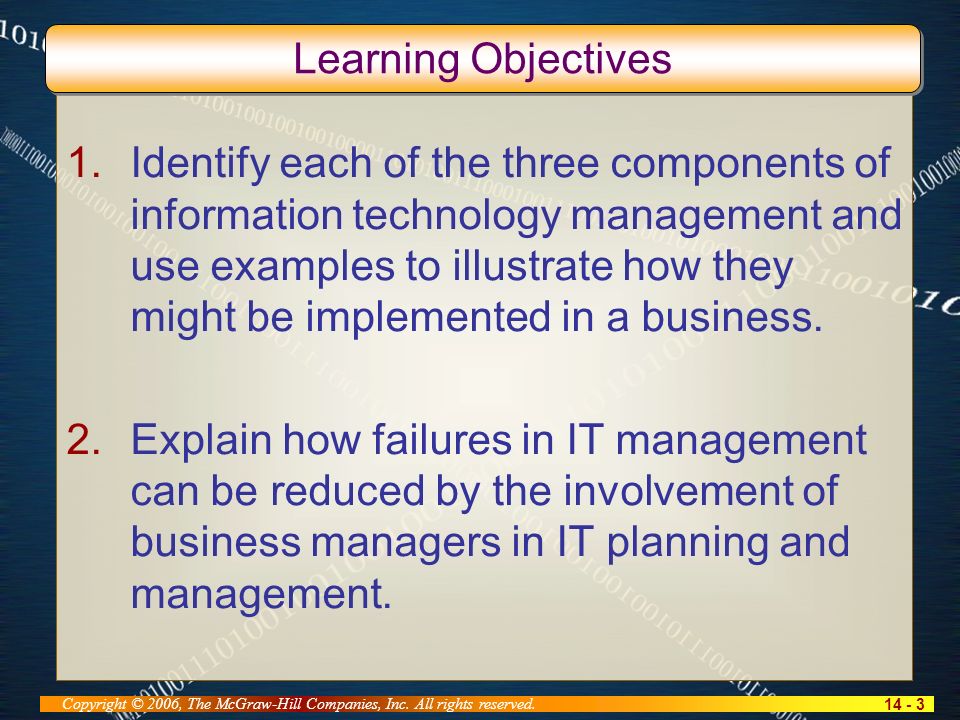 Learning Objectives

1. Identify each of the three components of information technology management and use examples to illustrate how they might be implemented in a business.

2. Explain how failures in IT management can be reduced by the involvement of business managers in IT planning and management.

Copyright © 2006, The McGraw-Hill Companies, Inc. All rights reserved.

14 - 3